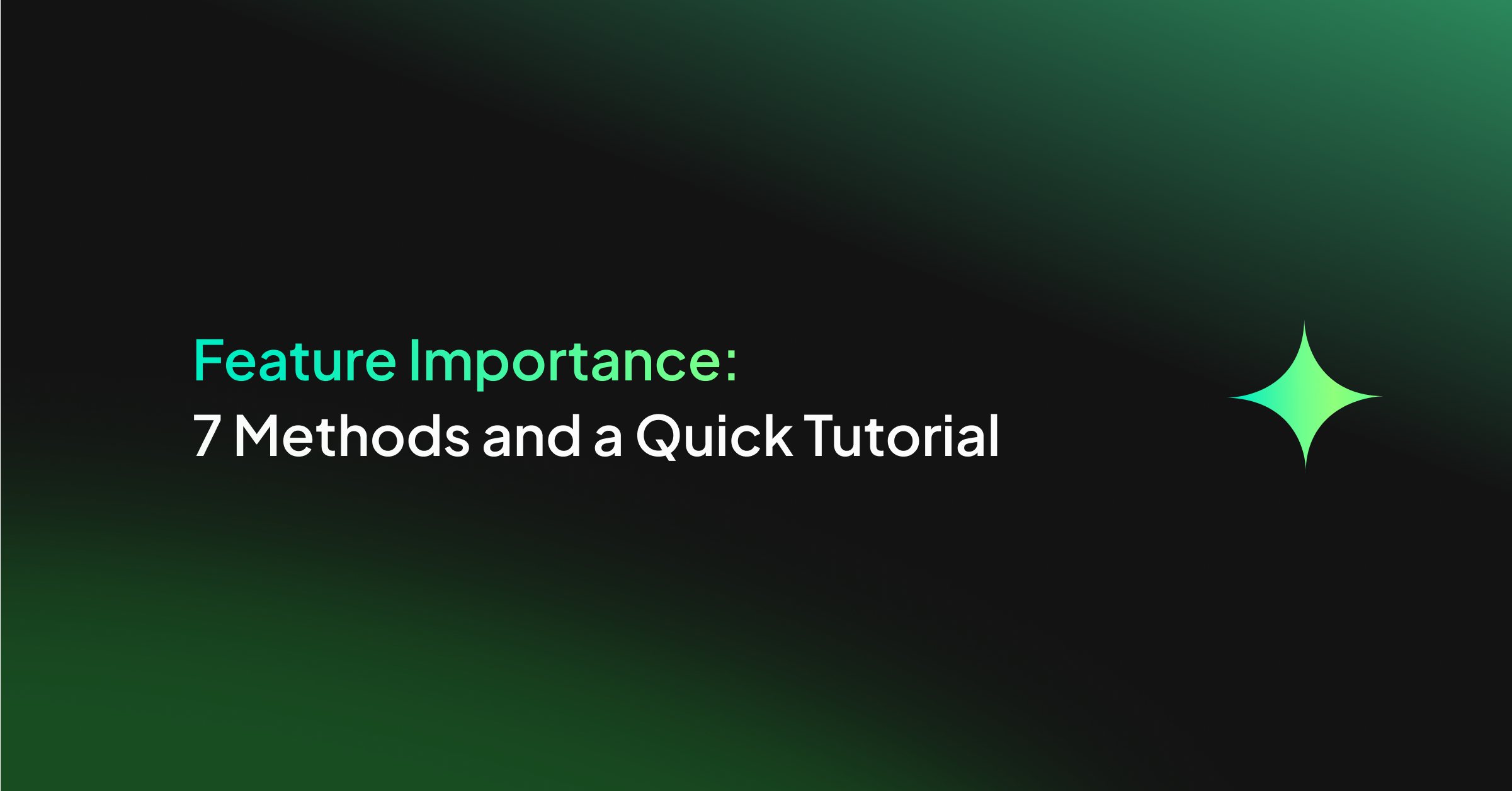 Feature Importance:
7 Methods and a Quick Tutorial